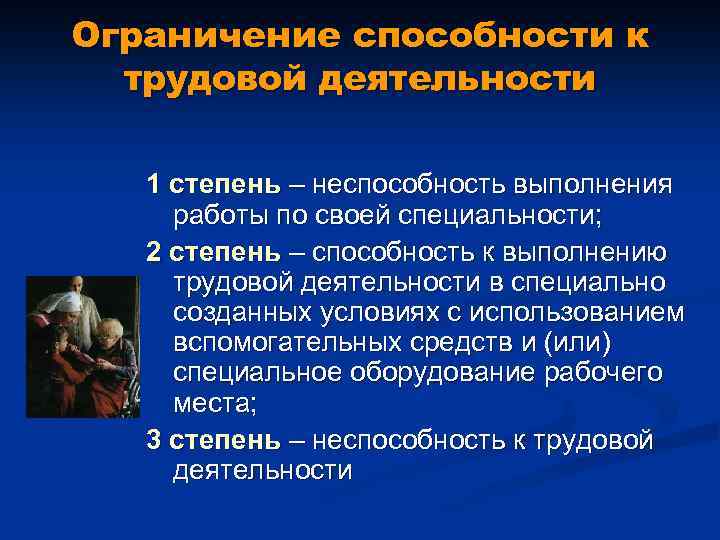 Ограничение способности к трудовой деятельности

1 степень – неспособность выполнения работы по своей специальности;

2 степень – способность к выполнению трудовой деятельности в специально созданных условиях с использованием вспомогательных средств и (или) специальное оборудование рабочего места;

3 степень – неспособность к трудовой деятельности